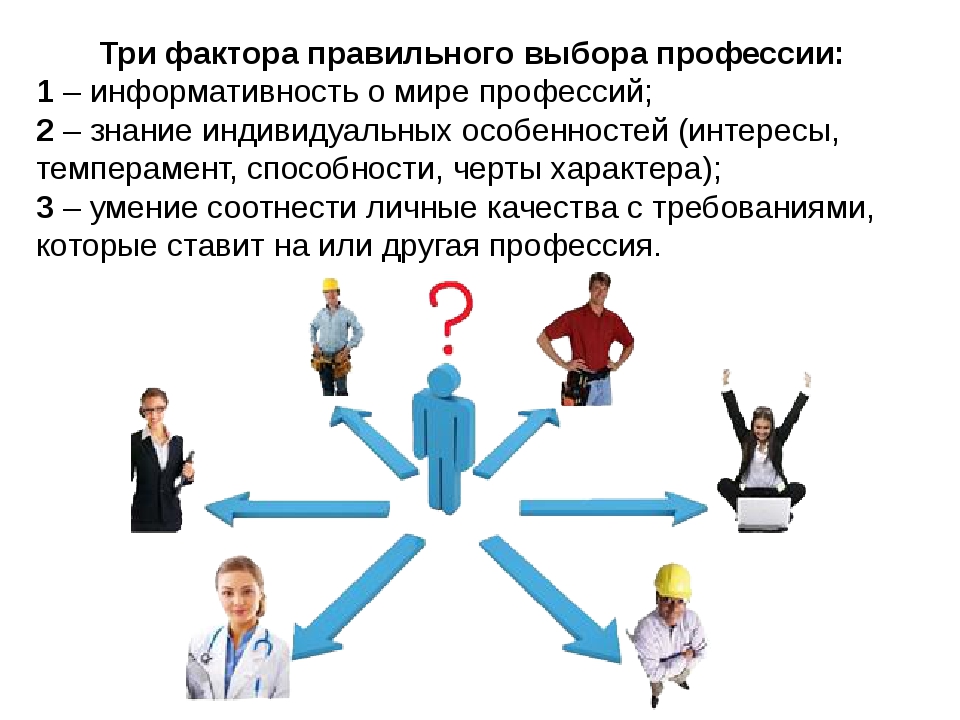 Три фактора правильного выбора профессии:
1 – информативность о мире профессий;
2 – знание индивидуальных особенностей (интересы, темперамент, способности, черты характера);
3 – умение соотнести личные качества с требованиями, которые ставит на или другая профессия.

?